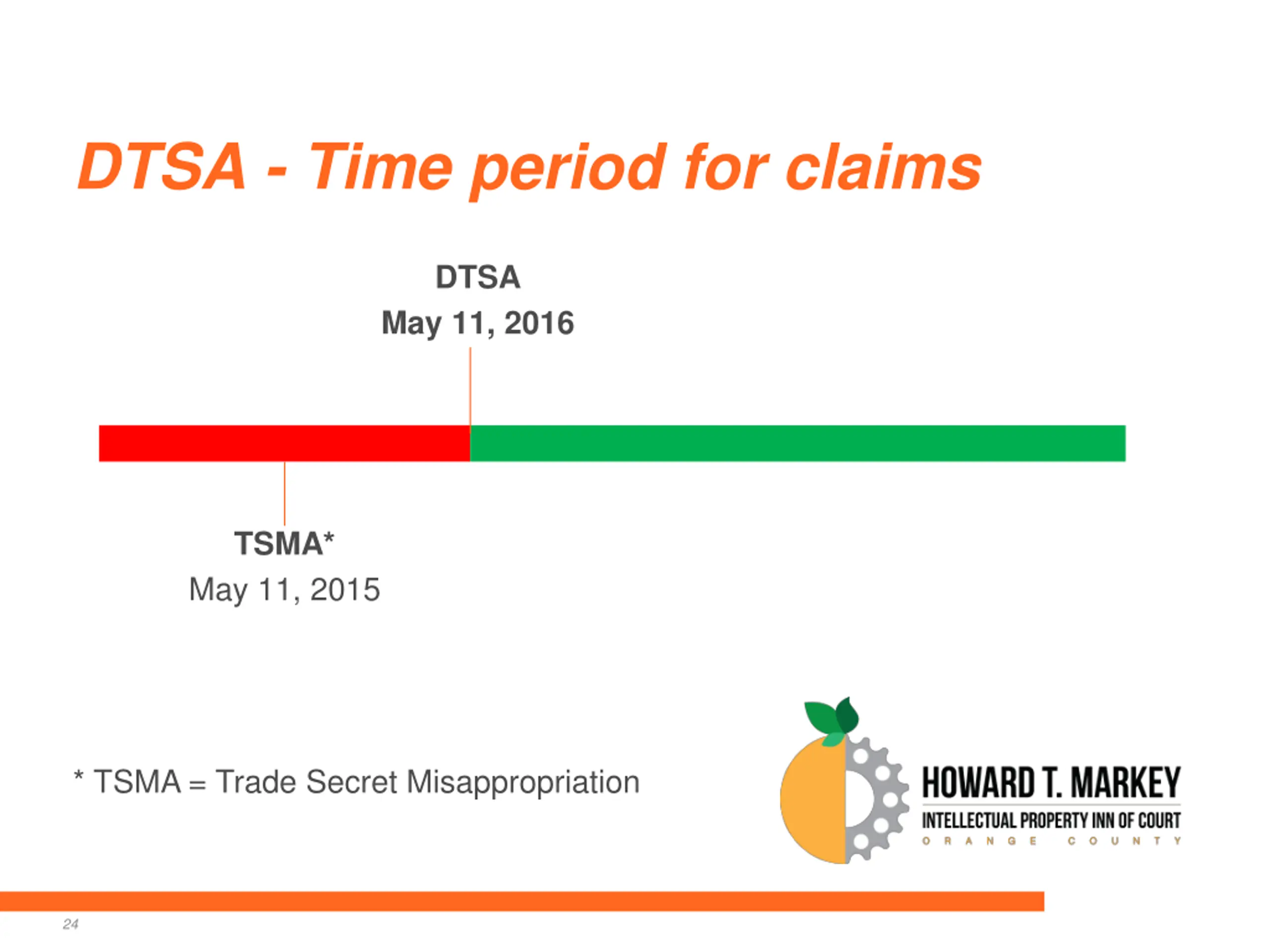 DTSA - Time period for claims

DTSA
May 11, 2016

TSMA*
May 11, 2015

* TSMA = Trade Secret Misappropriation

HOWARD T. MARKEY
INTELLECTUAL PROPERTY INN OF COURT
ORANGE COUNTY

24